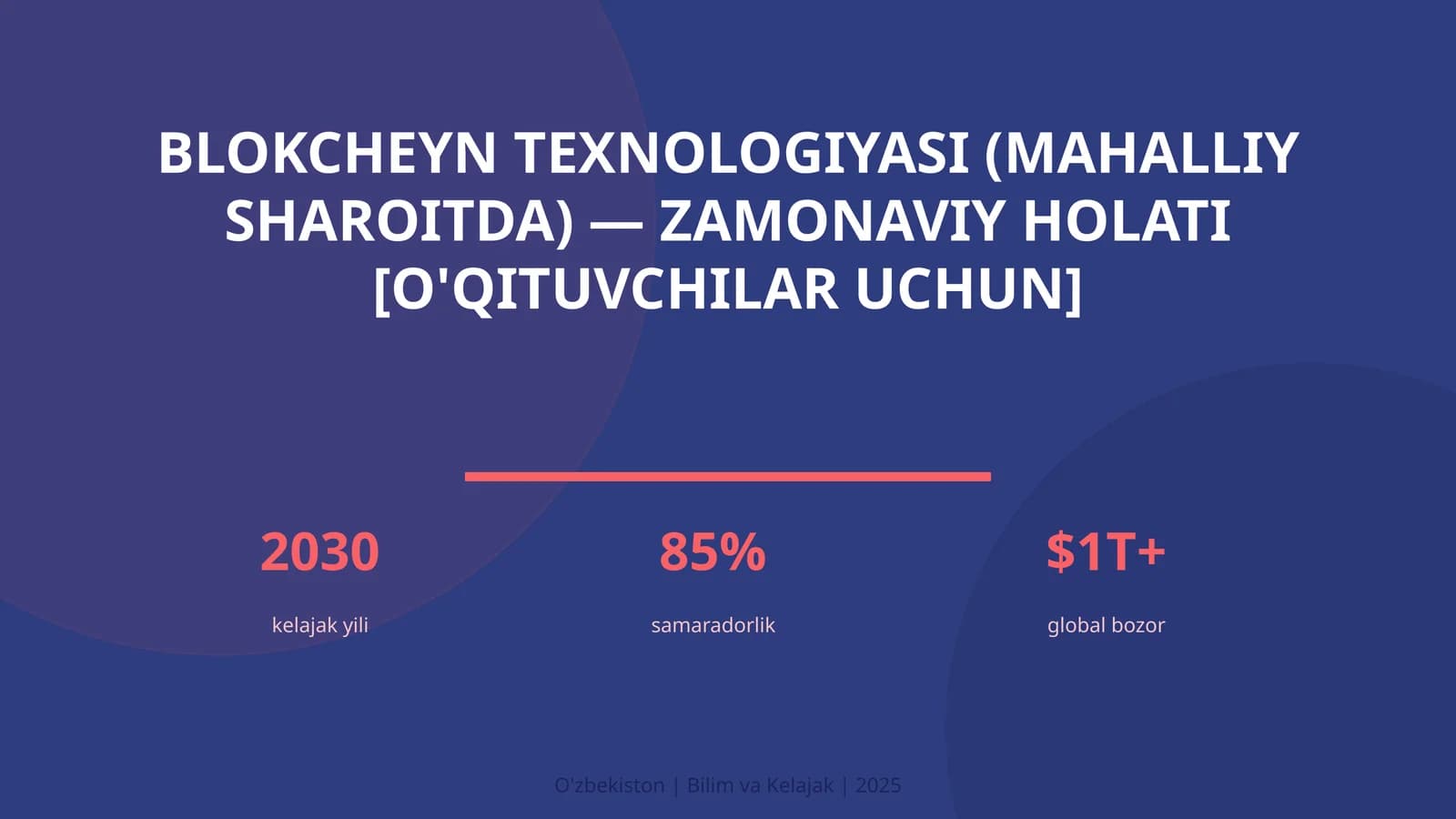 BLOKCHEYN TEXNOLOGIYASI (MAHALLIY SHAROITDA) — ZAMONAVIY HOLATI [O'QITUVCHILAR UCHUN]

2030
kelajak yili

85%
samaradorlik

$1T+
global bozor

O'zbekiston | Bilim va Kelajak | 2025